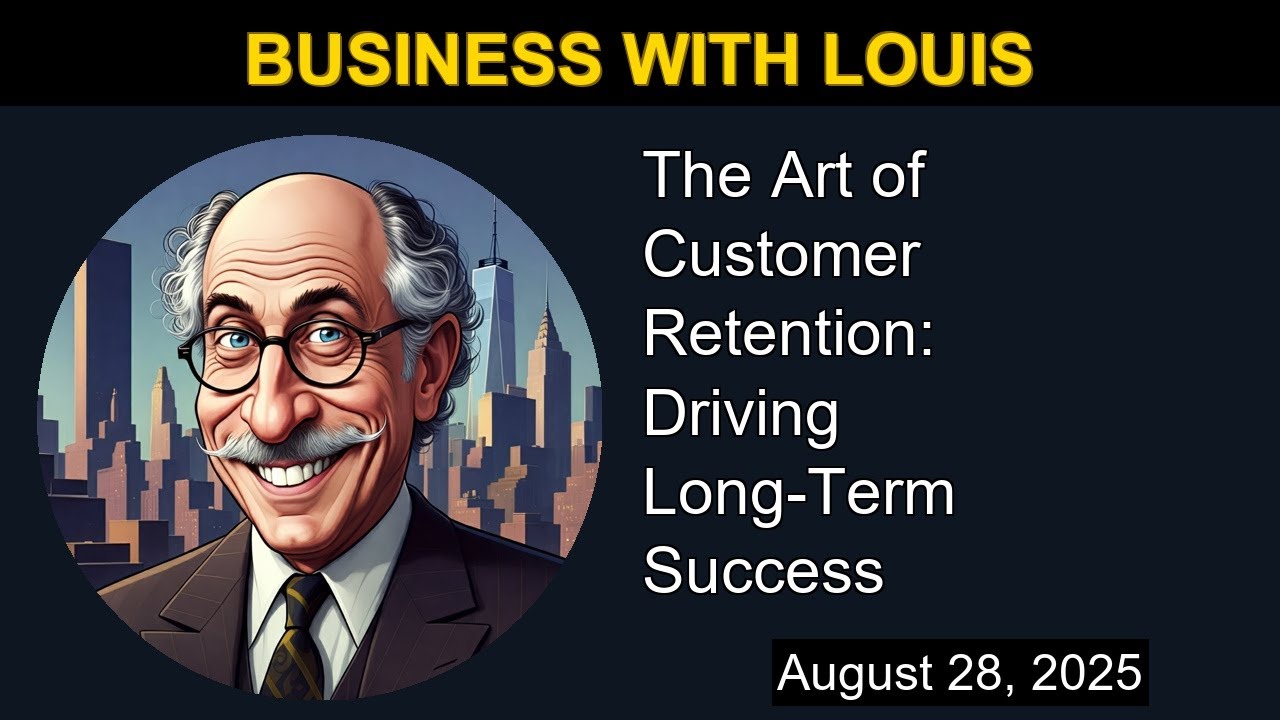 BUSINESS WITH LOUIS

The Art of Customer Retention: Driving Long-Term Success

August 28, 2025